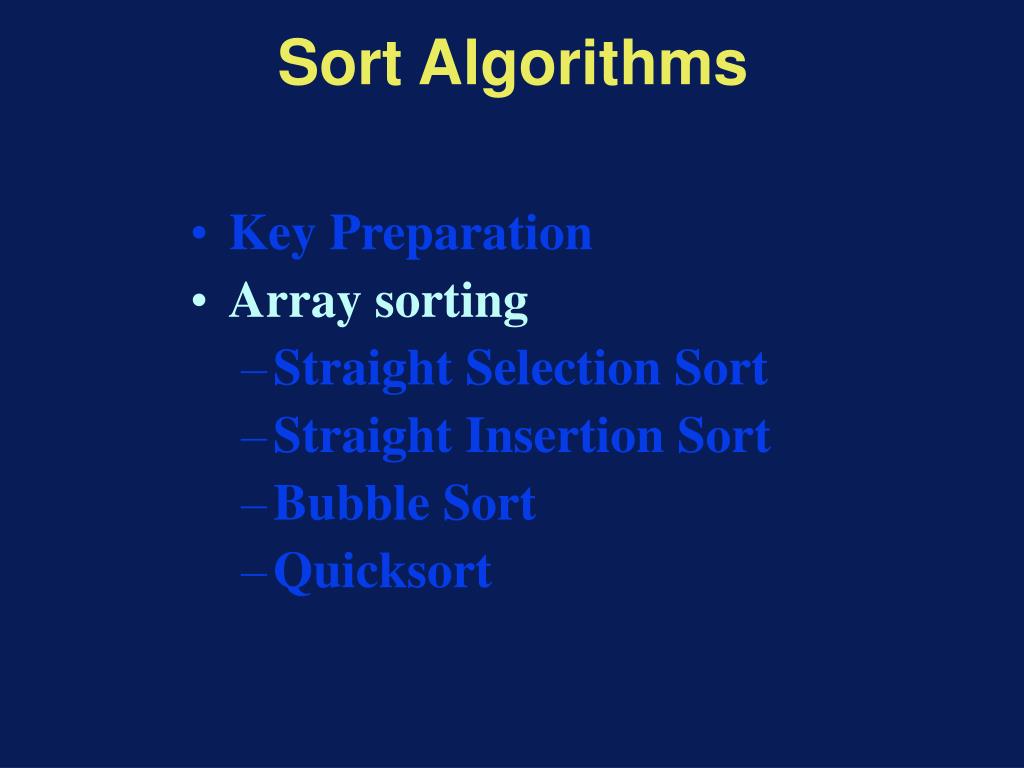 Sort Algorithms

• Key Preparation
• Array sorting
– Straight Selection Sort
– Straight Insertion Sort
– Bubble Sort
– Quicksort